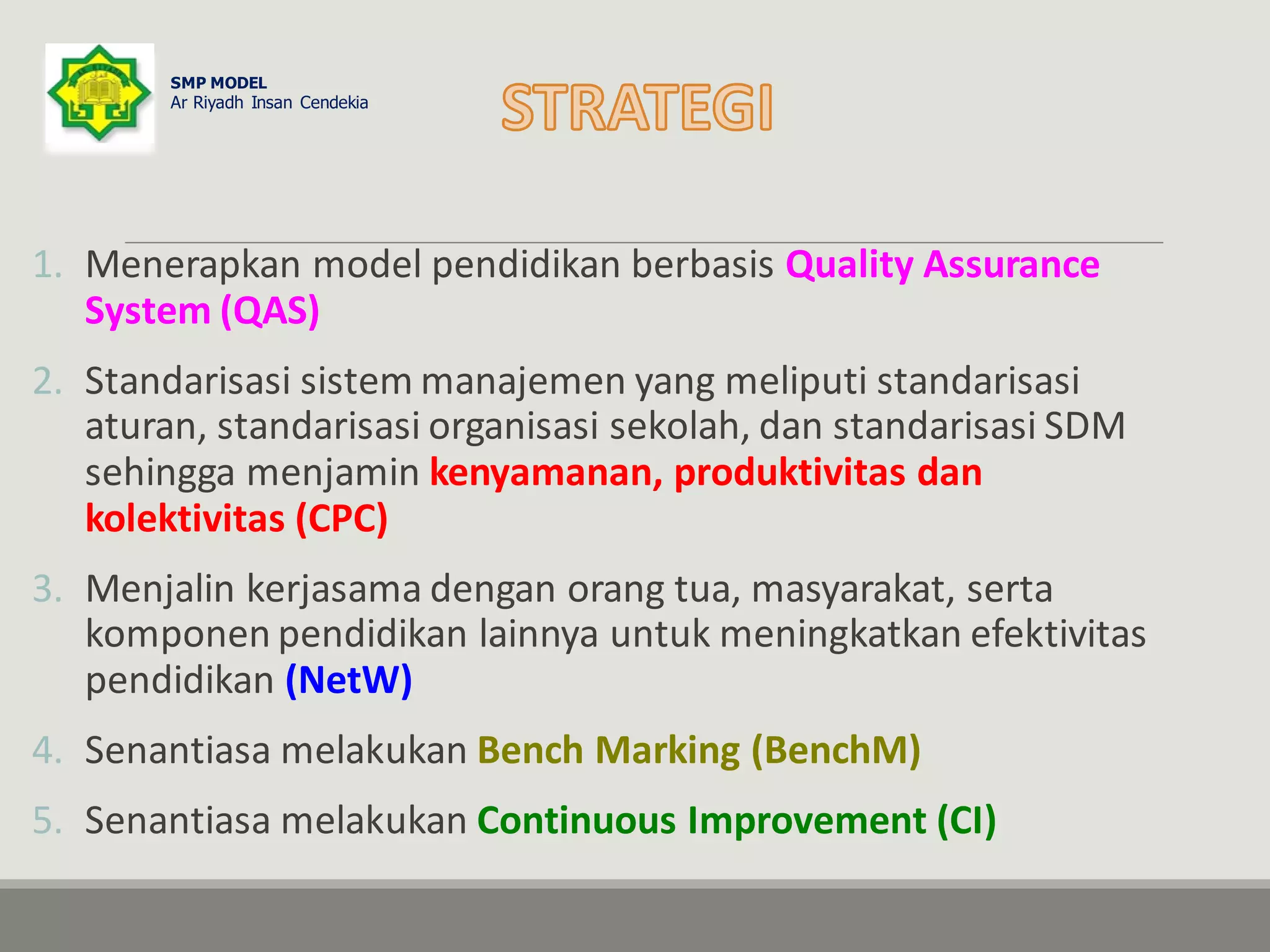 SMP MODEL
Ar Riyadh Insan Cendekia

STRATEGI

1. Menerapkan model pendidikan berbasis Quality Assurance System (QAS)
2. Standarisasi sistem manajemen yang meliputi standarisasi aturan, standarisasi organisasi sekolah, dan standarisasi SDM sehingga menjamin kenyamanan, produktivitas dan kolektivitas (CPC)
3. Menjalin kerjasama dengan orang tua, masyarakat, serta komponen pendidikan lainnya untuk meningkatkan efektivitas pendidikan (NetW)
4. Senantiasa melakukan Bench Marking (BenchM)
5. Senantiasa melakukan Continuous Improvement (CI)